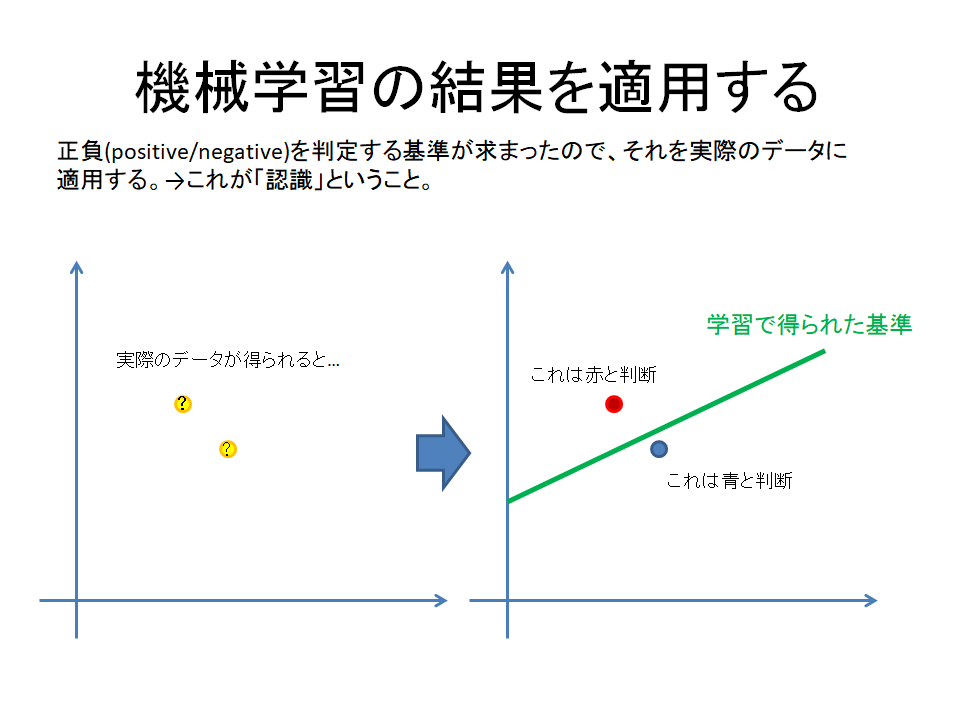 機械学習の結果を適用する

正負(positive/negative)を判定する基準が求まったので、それを実際のデータに適用する。→これが「認識」ということ。

実際のデータが得られると…

?

?

学習で得られた基準

これは赤と判断

これは青と判断